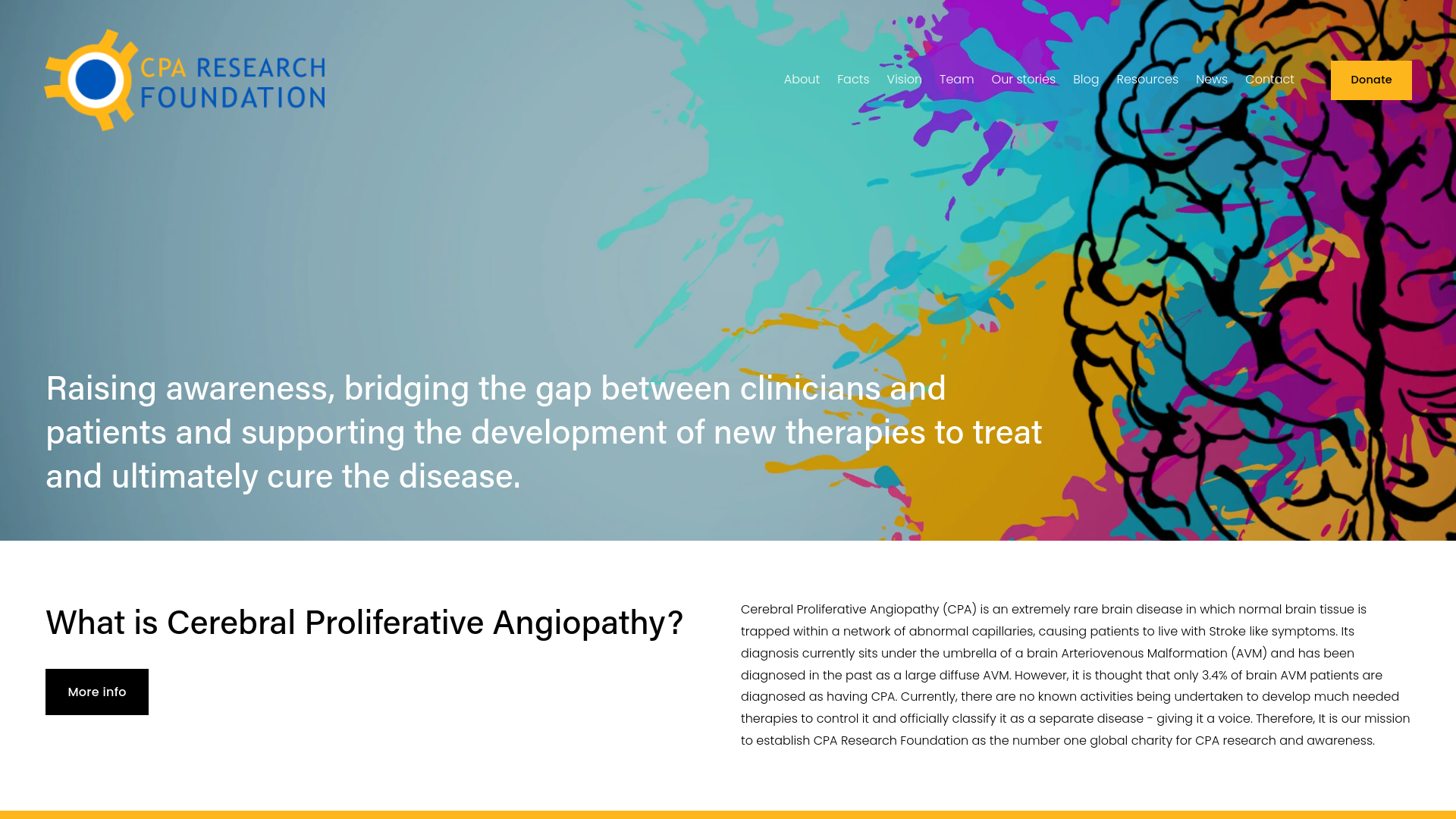 CPA RESEARCH FOUNDATION

About Facts Vision Team Our stories Blog Resources News Contact

Donate

Raising awareness, bridging the gap between clinicians and patients and supporting the development of new therapies to treat and ultimately cure the disease.

What is Cerebral Proliferative Angiopathy?

More info

Cerebral Proliferative Angiopathy (CPA) is an extremely rare brain disease in which normal brain tissue is trapped within a network of abnormal capillaries, causing patients to live with Stroke like symptoms. Its diagnosis currently sits under the umbrella of a brain Arteriovenous Malformation (AVM) and has been diagnosed in the past as a large diffuse AVM. However, it is thought that only 3.4% of brain AVM patients are diagnosed as having CPA. Currently, there are no known activities being undertaken to develop much needed therapies to control it and officially classify it as a separate disease - giving it a voice. Therefore, It is our mission to establish CPA Research Foundation as the number one global charity for CPA research and awareness.